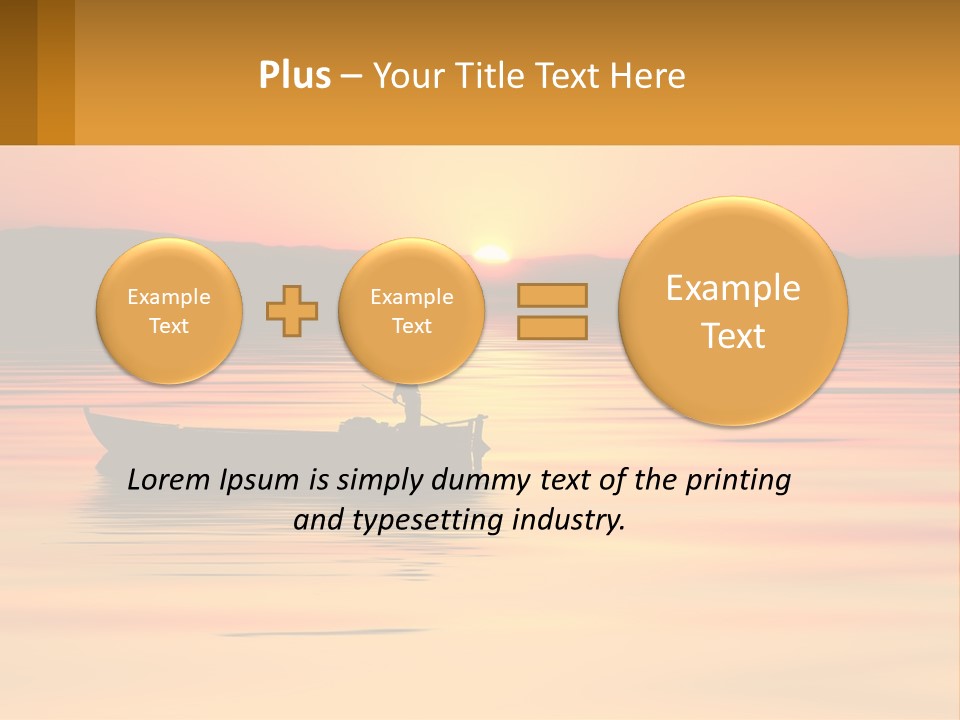 Plus – Your Title Text Here

Example Text

Example Text

Example Text

Lorem Ipsum is simply dummy text of the printing and typesetting industry.